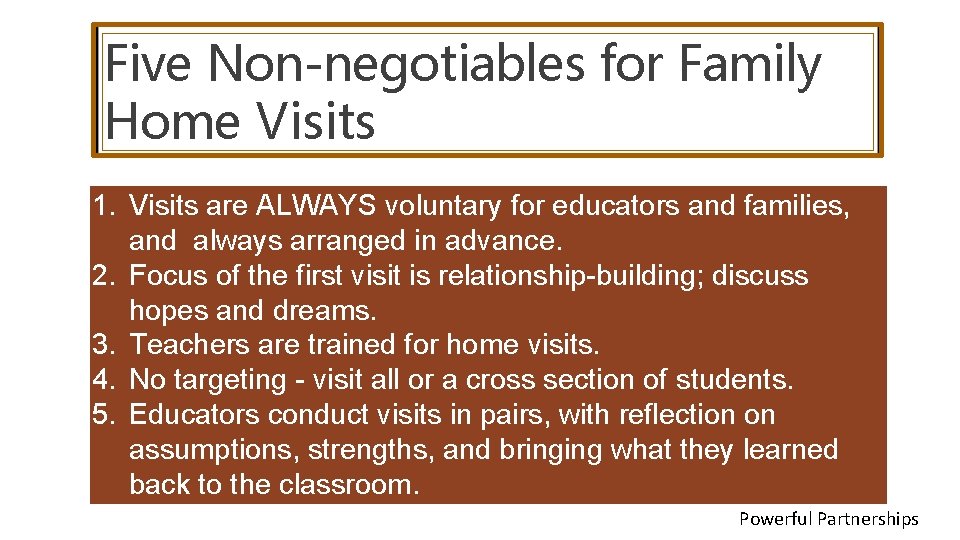 Five Non-negotiables for Family Home Visits

1. Visits are ALWAYS voluntary for educators and families, and always arranged in advance.
2. Focus of the first visit is relationship-building; discuss hopes and dreams.
3. Teachers are trained for home visits.
4. No targeting - visit all or a cross section of students.
5. Educators conduct visits in pairs, with reflection on assumptions, strengths, and bringing what they learned back to the classroom.

Powerful Partnerships